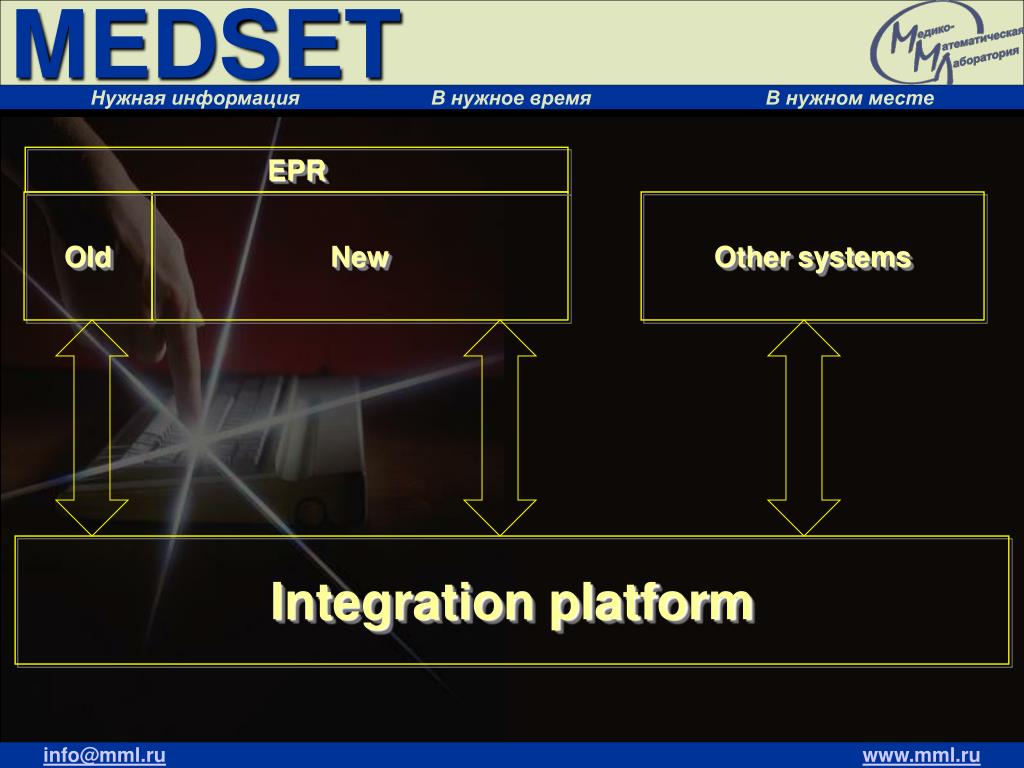 MEDSET

Медико-Математическая Лаборатория

Нужная информация В нужное время В нужном месте

EPR

Old

New

Other systems

Integration platform

info@mml.ru

www.mml.ru